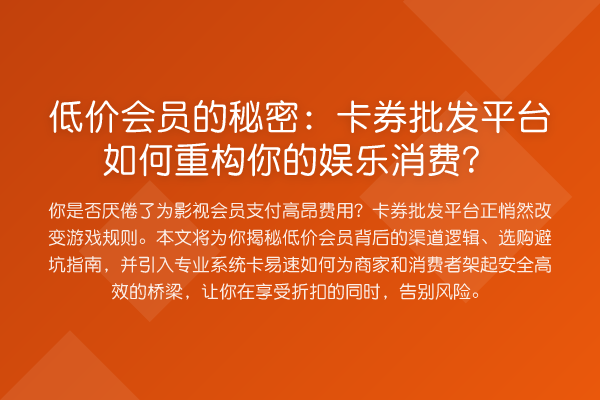 低价会员的秘密：卡券批发平台如何重构你的娱乐消费？

你是否厌倦了为影视会员支付高昂费用？卡券批发平台正悄然改变游戏规则。本文将为你揭秘低价会员背后的渠道逻辑、选购避坑指南，并引入专业系统卡易速如何为商家和消费者架起安全高效的桥梁，让你在享受折扣的同时，告别风险。